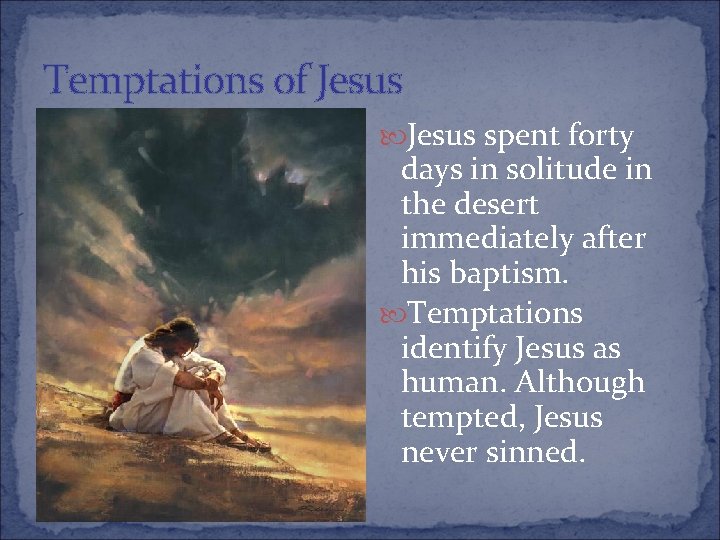 Temptations of Jesus

Jesus spent forty days in solitude in the desert immediately after his baptism.

Temptations identify Jesus as human. Although tempted, Jesus never sinned.